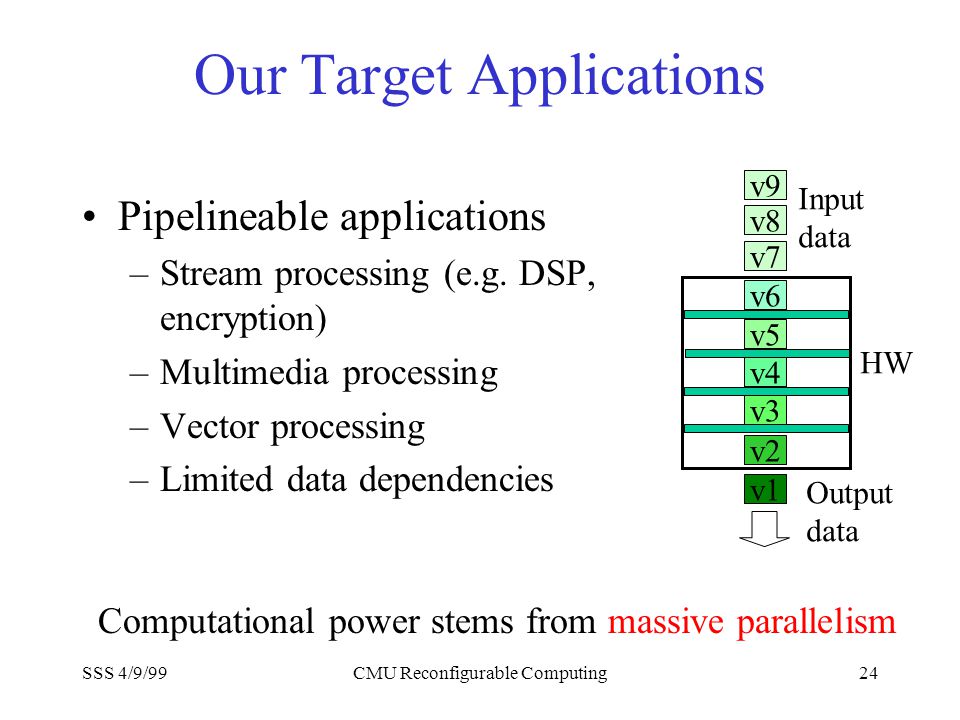 Our Target Applications

• Pipelineable applications
– Stream processing (e.g. DSP, encryption)
– Multimedia processing
– Vector processing
– Limited data dependencies

v9
v8
v7
Input data
v6
v5
v4
v3
v2
HW
v1
Output data

Computational power stems from massive parallelism

SSS 4/9/99 CMU Reconfigurable Computing 24